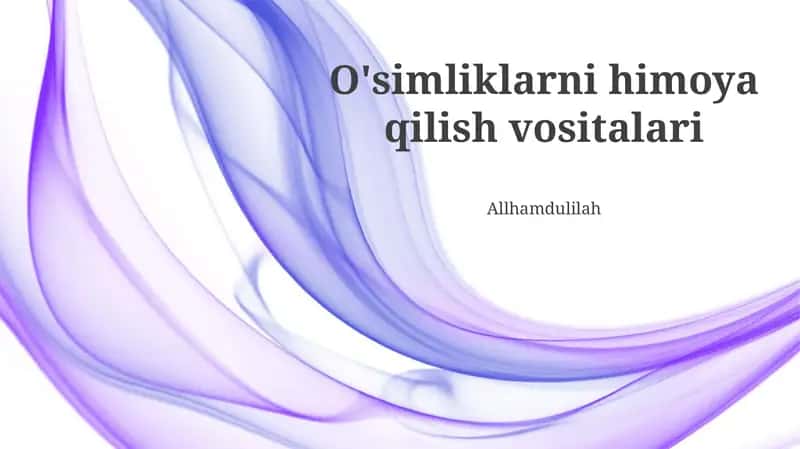 O'simliklarni himoya qilish vositalari

Allhamdulilah